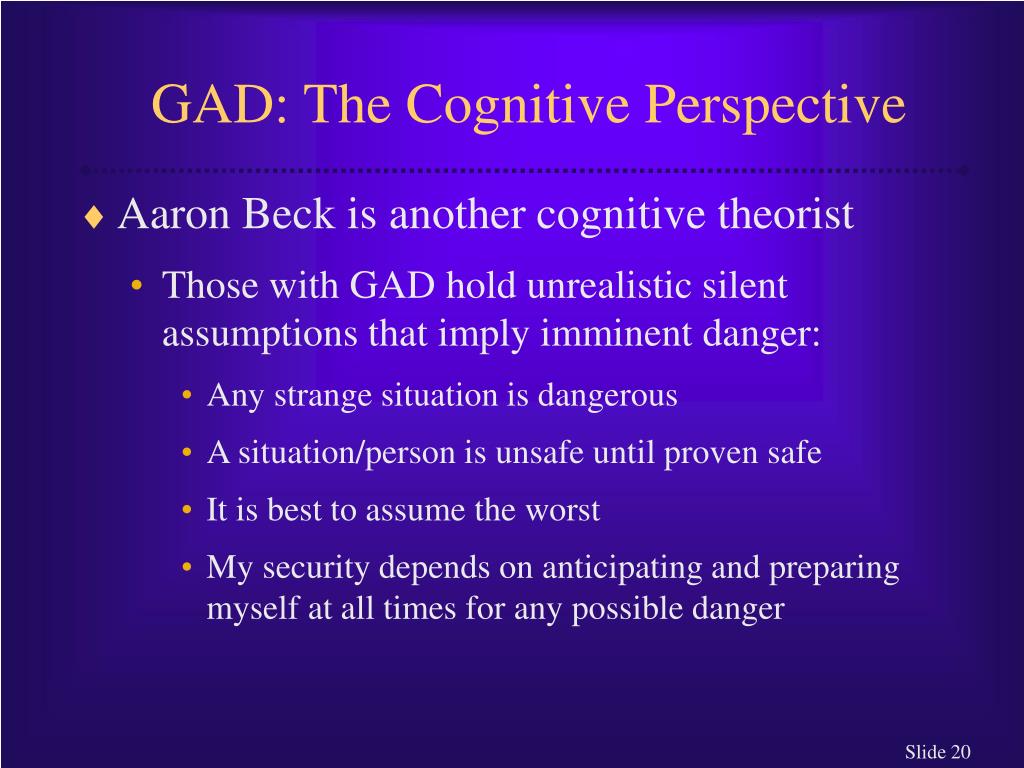 GAD: The Cognitive Perspective

♦ Aaron Beck is another cognitive theorist

• Those with GAD hold unrealistic silent assumptions that imply imminent danger:

• Any strange situation is dangerous

• A situation/person is unsafe until proven safe

• It is best to assume the worst

• My security depends on anticipating and preparing myself at all times for any possible danger

Slide 20